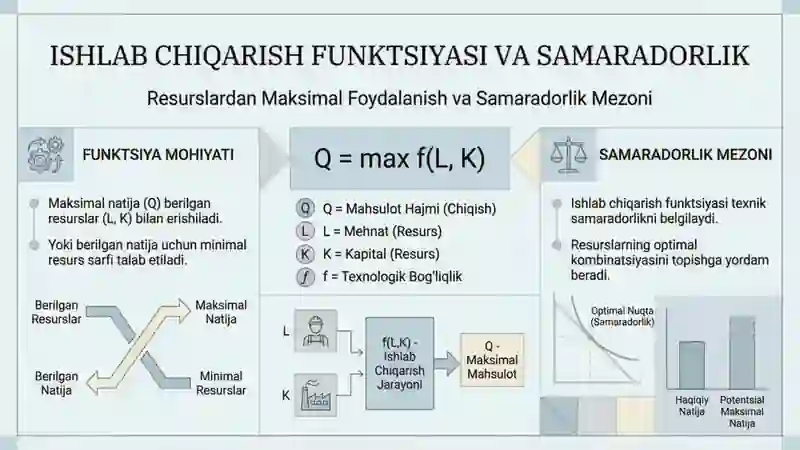 ISHLAB CHIQARISH FUNKTSIYASI VA SAMARADORLIK

Resurslardan Maksimal Foydalanish va Samaradorlik Mezoni

FUNKTSIYA MOHIYATI

Maksimal natija (Q) berilgan resurslar (L, K) bilan erishiladi.

Yoki berilgan natija uchun minimal resurs sarfi talab etiladi.

Berilgan Resurslar

Maksimal Natija

Berilgan Natija

Minimal Resurslar

$Q = \max f(L, K)$

Q  Q = Mahsulot Hajmi (Chiqish)

L  L = Mehnat (Resurs)

K  K = Kapital (Resurs)

f  f = Texnologik Bog'liqlik

L

K

f(L,K) - Ishlab Chiqarish Jarayoni

Q - Maksimal Mahsulot

SAMARADORLIK MEZONI

Ishlab chiqarish funktsiyasi texnik samaradorlikni belgilaydi.

Resurslarning optimal kombinatsiyasini topishga yordam beradi.

Optimal Nuqta (Samaradorlik)

Haqiqiy Natija

Potentsial Maksimal Natija